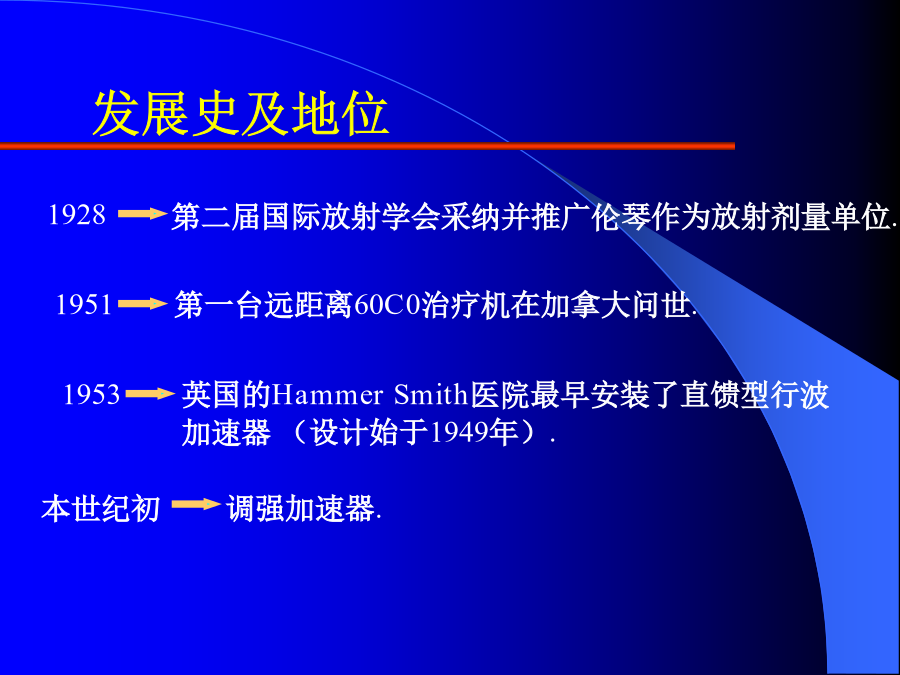 发展史及地位

1928 第二届国际放射学会采纳并推广伦琴作为放射剂量单位.

1951 第一台远距离60C0治疗机在加拿大问世.

1953 英国的Hammer Smith医院最早安装了直馈型行波加速器 （设计始于1949年）.

本世纪初 调强加速器.